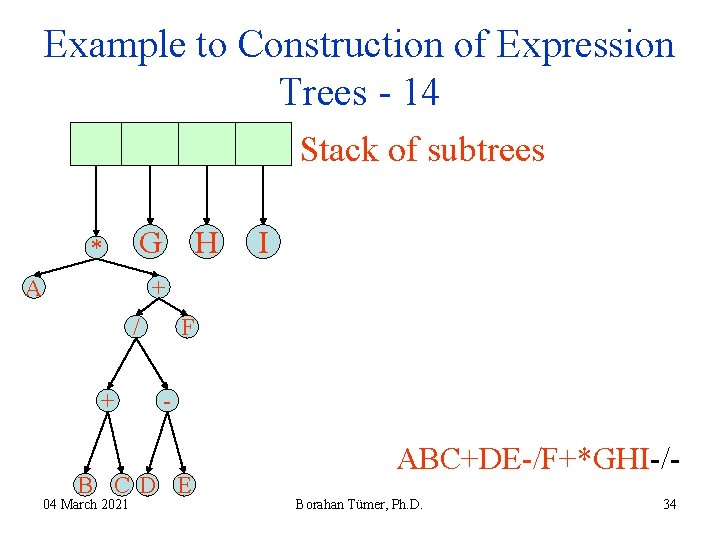 Example to Construction of Expression Trees - 14

Stack of subtrees

*
G
H
I
A
+
/
F
+
-
B
C
D
E

ABC+DE-/F+*GHI-/-

04 March 2021

Borahan Tümer, Ph.D.

34